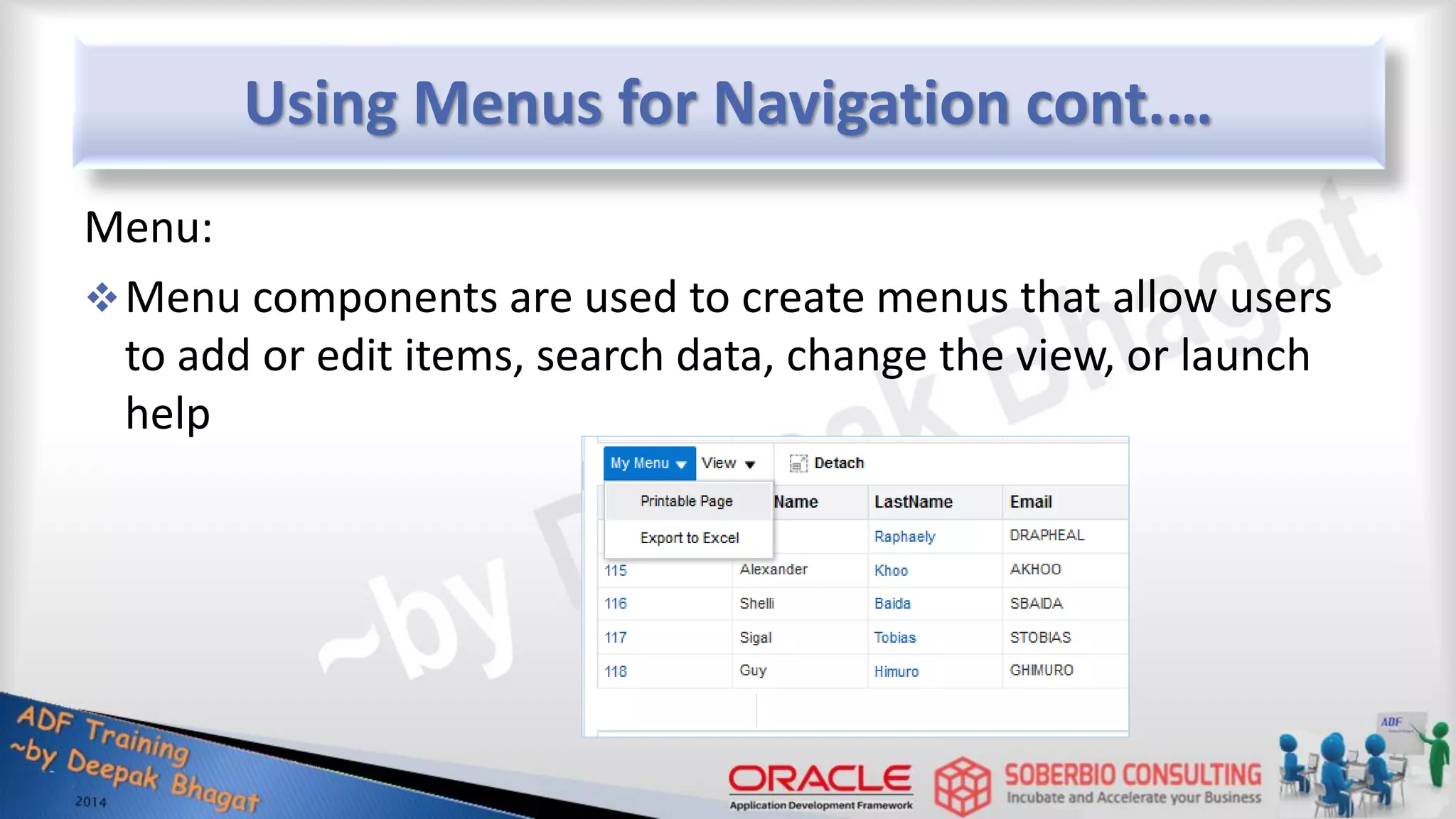 Using Menus for Navigation cont....

Menu:

❖ Menu components are used to create menus that allow users to add or edit items, search data, change the view, or launch help

~by Deepak Bhagat

My Menu View Detach

Printable Page

Export to Excel

| | Name | LastName | Email |
|---|---|---|---|
| | | Raphaely | DRAPHEAL |
| 115 | Alexander | Khoo | AKHOO |
| 116 | Shelli | Baida | SBAIDA |
| 117 | Sigal | Tobias | STOBIAS |
| 118 | Guy | Himuro | GHIMURO |

ADF Training ~by Deepak Bhagat 2014

ORACLE Application Development Framework

SOBERBIO CONSULTING Incubate and Accelerate your Business

ADF